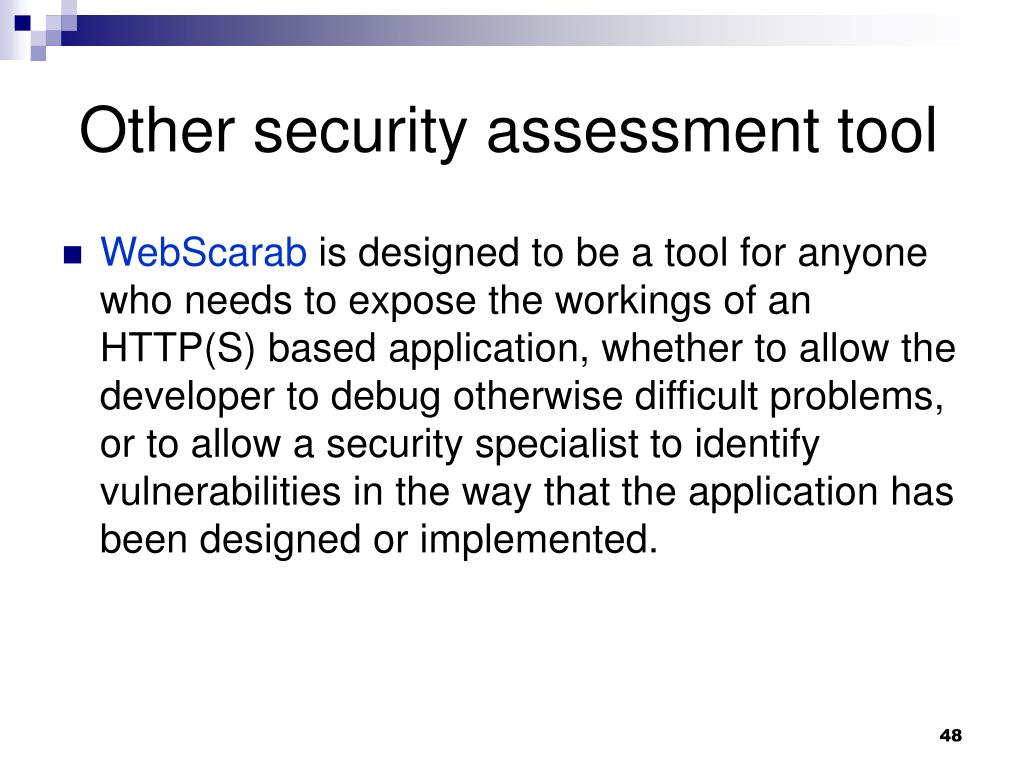 Other security assessment tool

WebScarab is designed to be a tool for anyone who needs to expose the workings of an HTTP(S) based application, whether to allow the developer to debug otherwise difficult problems, or to allow a security specialist to identify vulnerabilities in the way that the application has been designed or implemented.

48